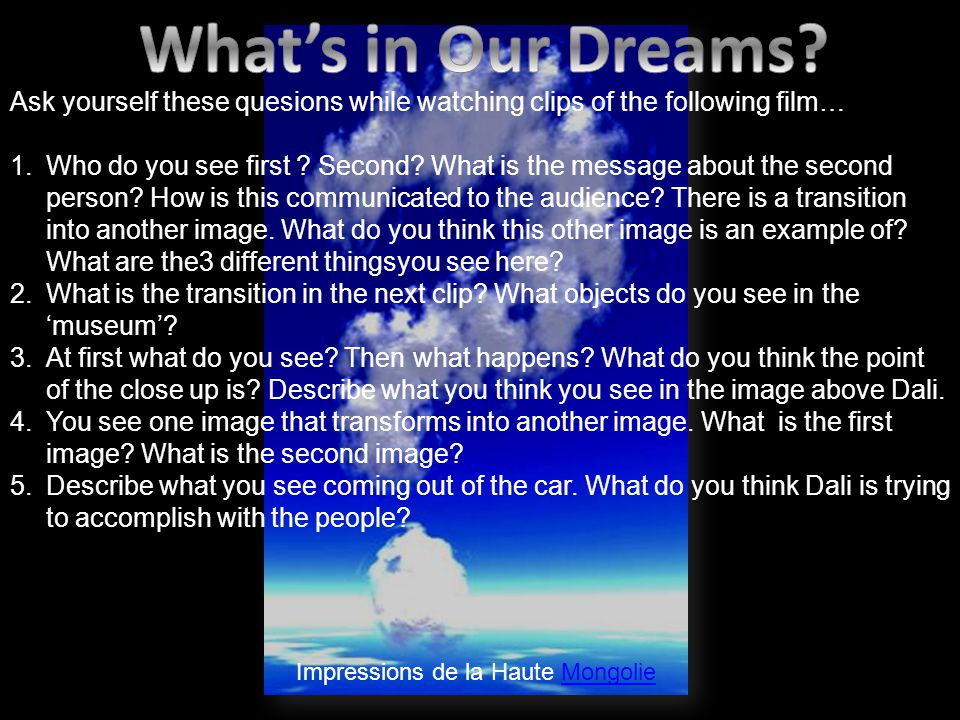 What's in Our Dreams?

Ask yourself these quesions while watching clips of the following film…

1. Who do you see first ? Second? What is the message about the second person? How is this communicated to the audience? There is a transition into another image. What do you think this other image is an example of? What are the3 different thingsyou see here?
2. What is the transition in the next clip? What objects do you see in the 'museum'?
3. At first what do you see? Then what happens? What do you think the point of the close up is? Describe what you think you see in the image above Dali.
4. You see one image that transforms into another image. What is the first image? What is the second image?
5. Describe what you see coming out of the car. What do you think Dali is trying to accomplish with the people?

Impressions de la Haute Mongolie